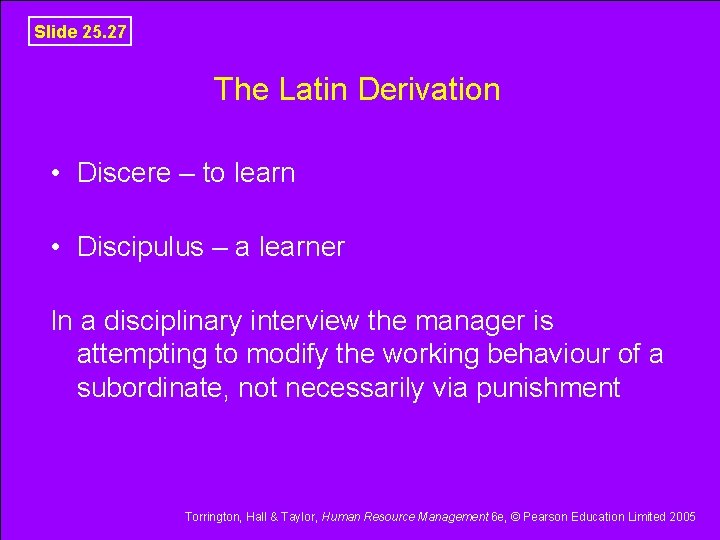 Slide 25.27

The Latin Derivation

• Discere – to learn

• Discipulus – a learner

In a disciplinary interview the manager is attempting to modify the working behaviour of a subordinate, not necessarily via punishment

Torrington, Hall & Taylor, Human Resource Management 6e, © Pearson Education Limited 2005